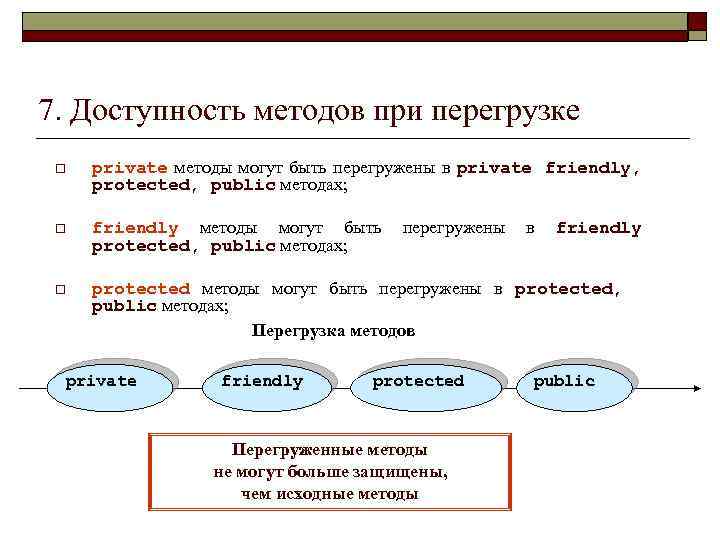 7. Доступность методов при перегрузке

□ private методы могут быть перегружены в private friendly, protected, public методах;

□ friendly методы могут быть перегружены в friendly protected, public методах;

□ protected методы могут быть перегружены в protected, public методах;

Перегрузка методов

private

friendly

protected

public

Перегруженные методы
не могут больше защищены,
чем исходные методы